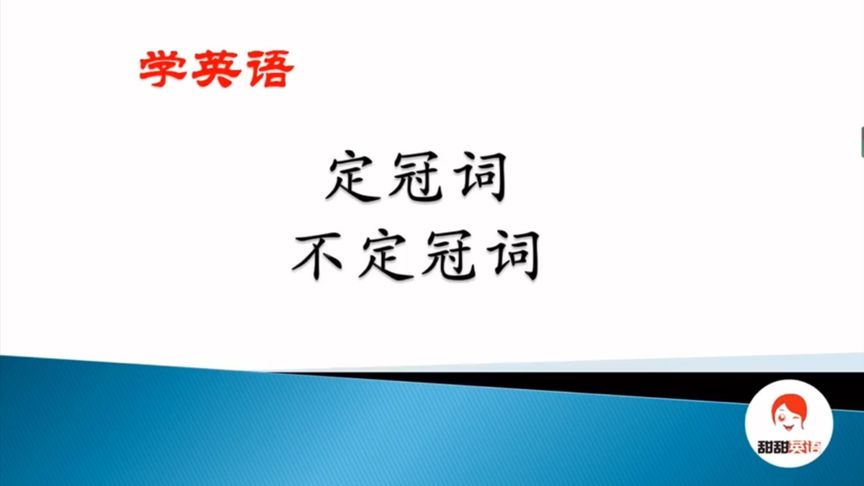 学英语

定冠词
不定冠词

甜甜英语